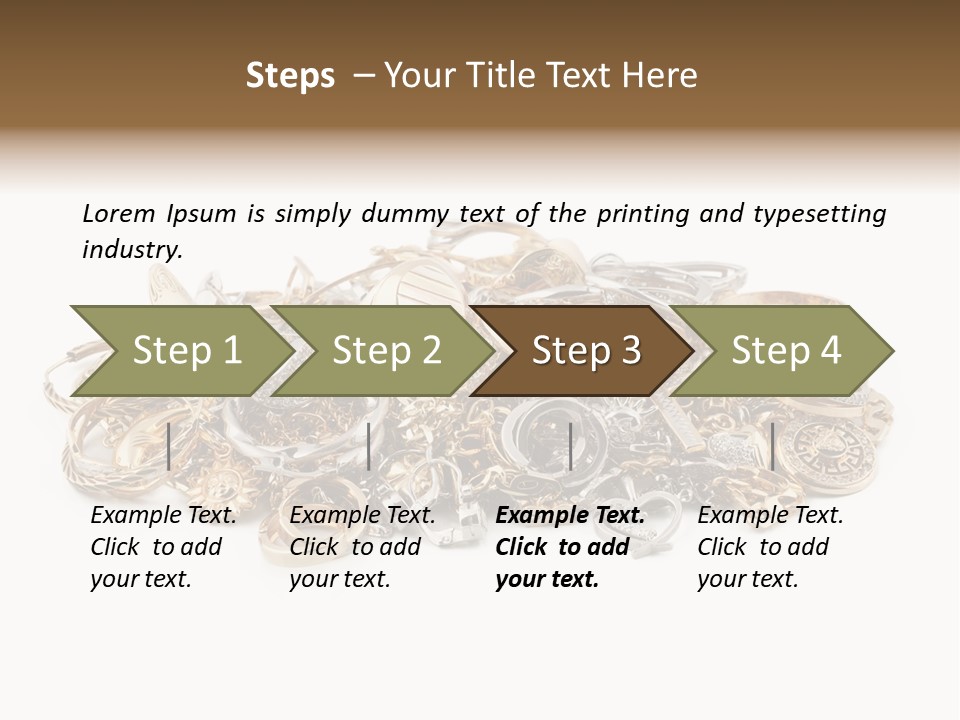 Steps – Your Title Text Here

Lorem Ipsum is simply dummy text of the printing and typesetting industry.

Step 1

Step 2

Step 3

Step 4

Example Text. Click to add your text.

Example Text. Click to add your text.

Example Text. Click to add your text.

Example Text. Click to add your text.